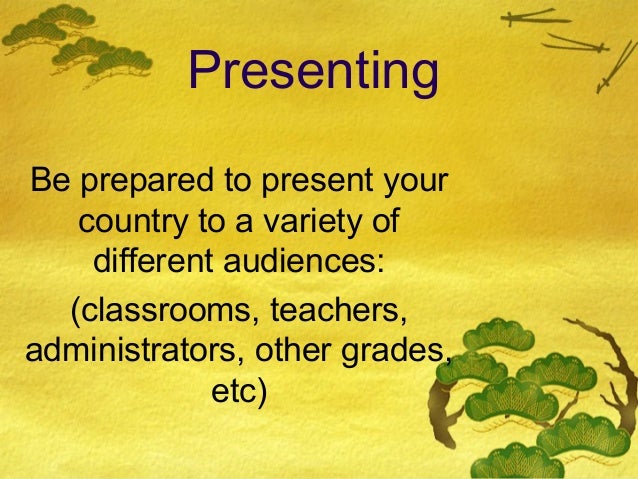 Presenting

Be prepared to present your country to a variety of different audiences:

(classrooms, teachers, administrators, other grades, etc)